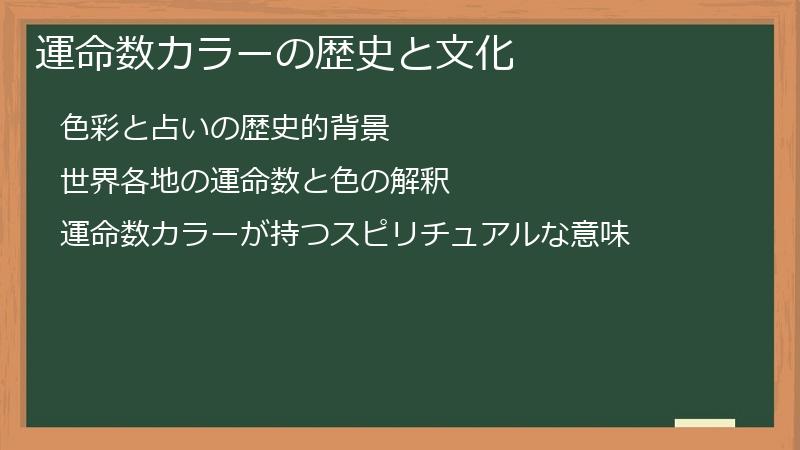 運命数カラーの歴史と文化

色彩と占いの歴史的背景

世界各地の運命数と色の解釈

運命数カラーが持つスピリチュアルな意味